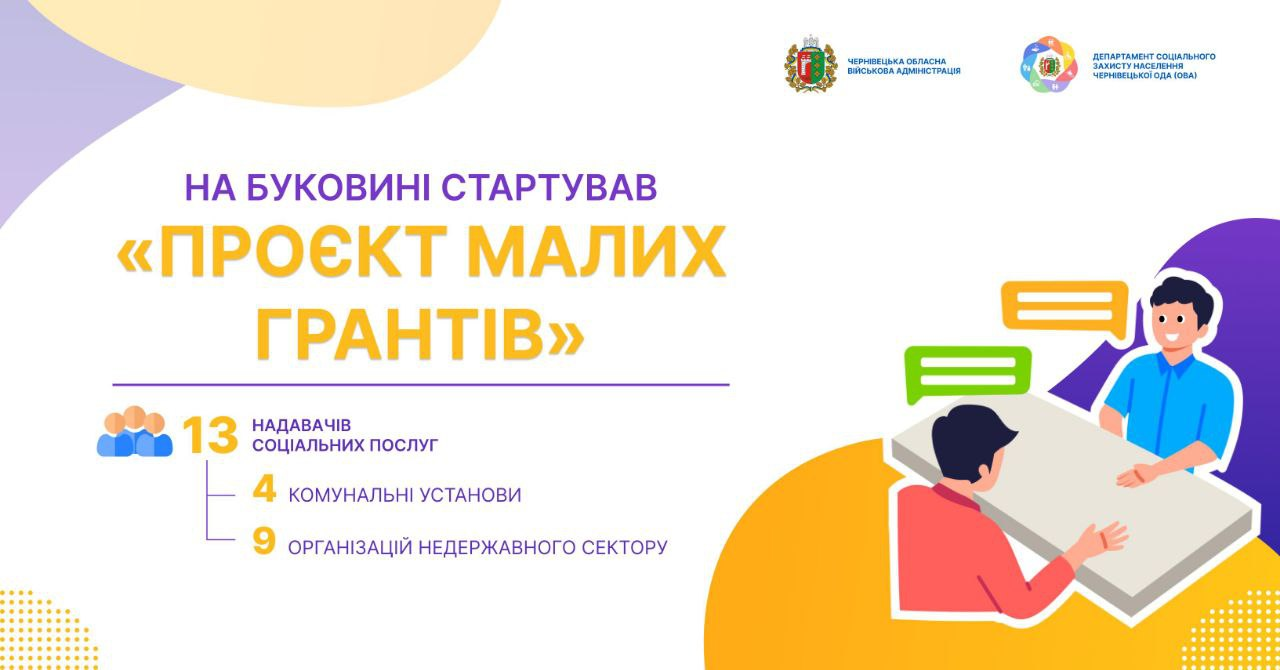 ЧЕРНІВЕЦЬКА ОБЛАСНА ВІЙСЬКОВА АДМІНІСТРАЦІЯ

ДЕПАРТАМЕНТ СОЦІАЛЬНОГО ЗАХИСТУ НАСЕЛЕННЯ ЧЕРНІВЕЦЬКОЇ ОДА (ОВА)

НА БУКОВИНІ СТАРТУВАВ

«ПРОЄКТ МАЛИХ ГРАНТІВ»

13 НАДАВАЧІВ СОЦІАЛЬНИХ ПОСЛУГ

4 КОМУНАЛЬНІ УСТАНОВИ

9 ОРГАНІЗАЦІЙ НЕДЕРЖАВНОГО СЕКТОРУ